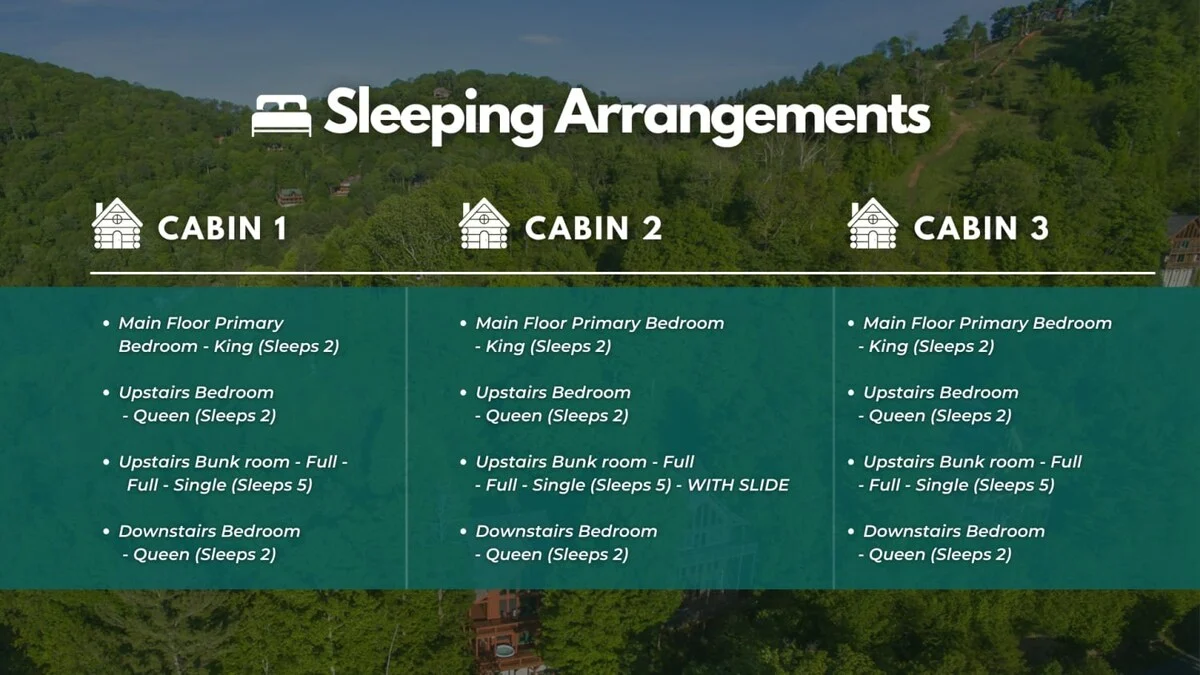 Sleeping Arrangements

CABIN 1

• Main Floor Primary Bedroom - King (Sleeps 2)

• Upstairs Bedroom - Queen (Sleeps 2)

• Upstairs Bunk room - Full - Full - Single (Sleeps 5)

• Downstairs Bedroom - Queen (Sleeps 2)

CABIN 2

• Main Floor Primary Bedroom - King (Sleeps 2)

• Upstairs Bedroom - Queen (Sleeps 2)

• Upstairs Bunk room - Full - Full - Single (Sleeps 5) - WITH SLIDE

• Downstairs Bedroom - Queen (Sleeps 2)

CABIN 3

• Main Floor Primary Bedroom - King (Sleeps 2)

• Upstairs Bedroom - Queen (Sleeps 2)

• Upstairs Bunk room - Full - Full - Single (Sleeps 5)

• Downstairs Bedroom - Queen (Sleeps 2)